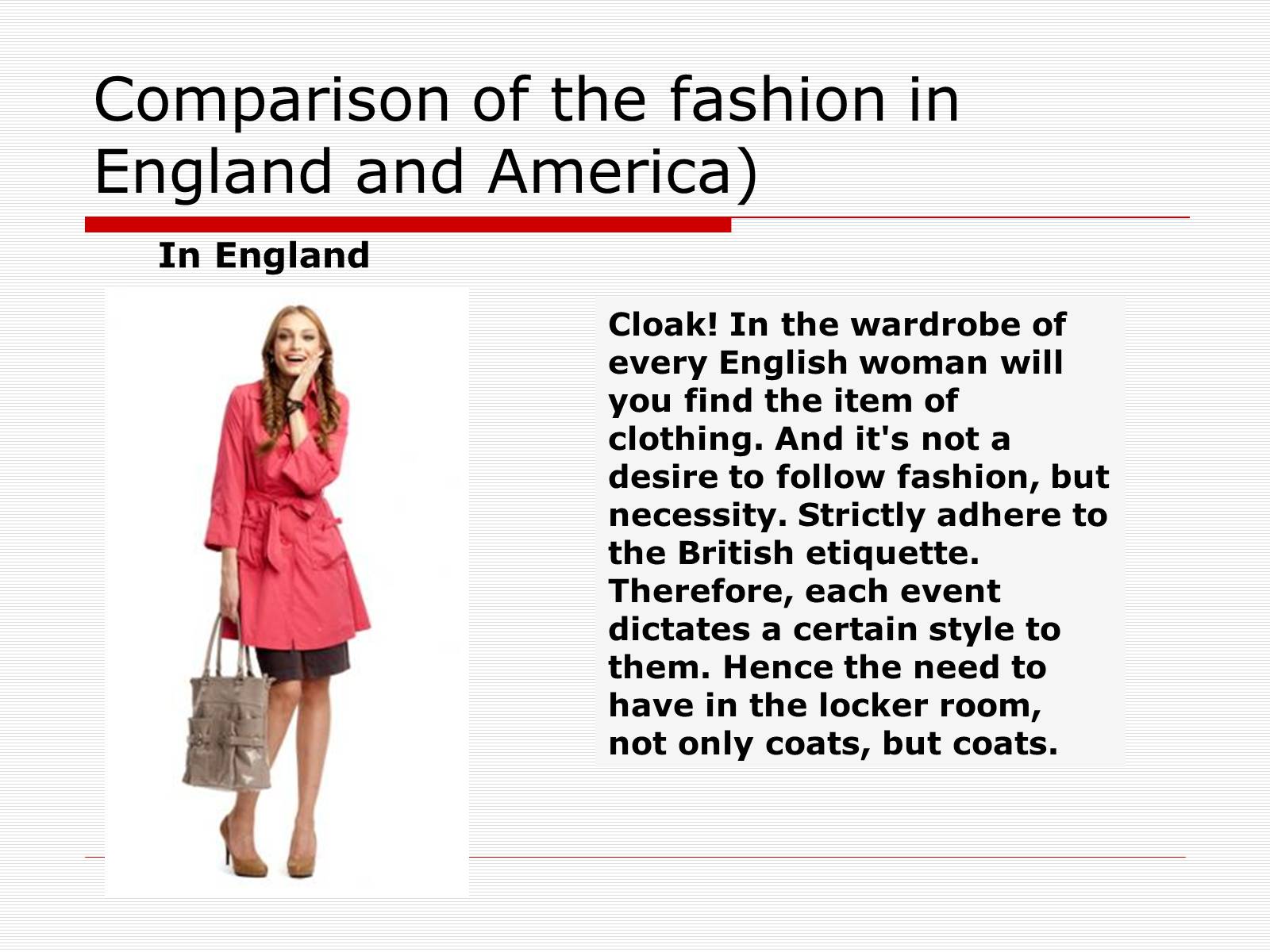 Comparison of the fashion in England and America)

In England

Cloak! In the wardrobe of every English woman will you find the item of clothing. And it's not a desire to follow fashion, but necessity. Strictly adhere to the British etiquette. Therefore, each event dictates a certain style to them. Hence the need to have in the locker room, not only coats, but coats.